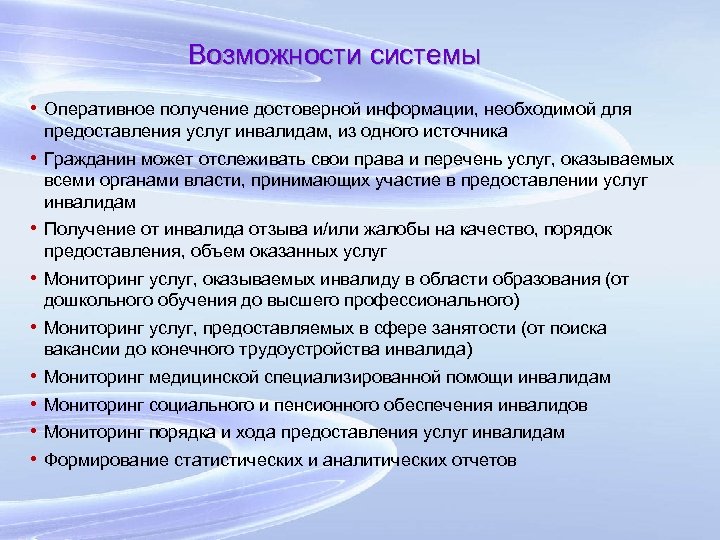 Возможности системы

• Оперативное получение достоверной информации, необходимой для предоставления услуг инвалидам, из одного источника
• Гражданин может отслеживать свои права и перечень услуг, оказываемых всеми органами власти, принимающих участие в предоставлении услуг инвалидам
• Получение от инвалида отзыва и/или жалобы на качество, порядок предоставления, объем оказанных услуг
• Мониторинг услуг, оказываемых инвалиду в области образования (от дошкольного обучения до высшего профессионального)
• Мониторинг услуг, предоставляемых в сфере занятости (от поиска вакансии до конечного трудоустройства инвалида)
• Мониторинг медицинской специализированной помощи инвалидам
• Мониторинг социального и пенсионного обеспечения инвалидов
• Мониторинг порядка и хода предоставления услуг инвалидам
• Формирование статистических и аналитических отчетов